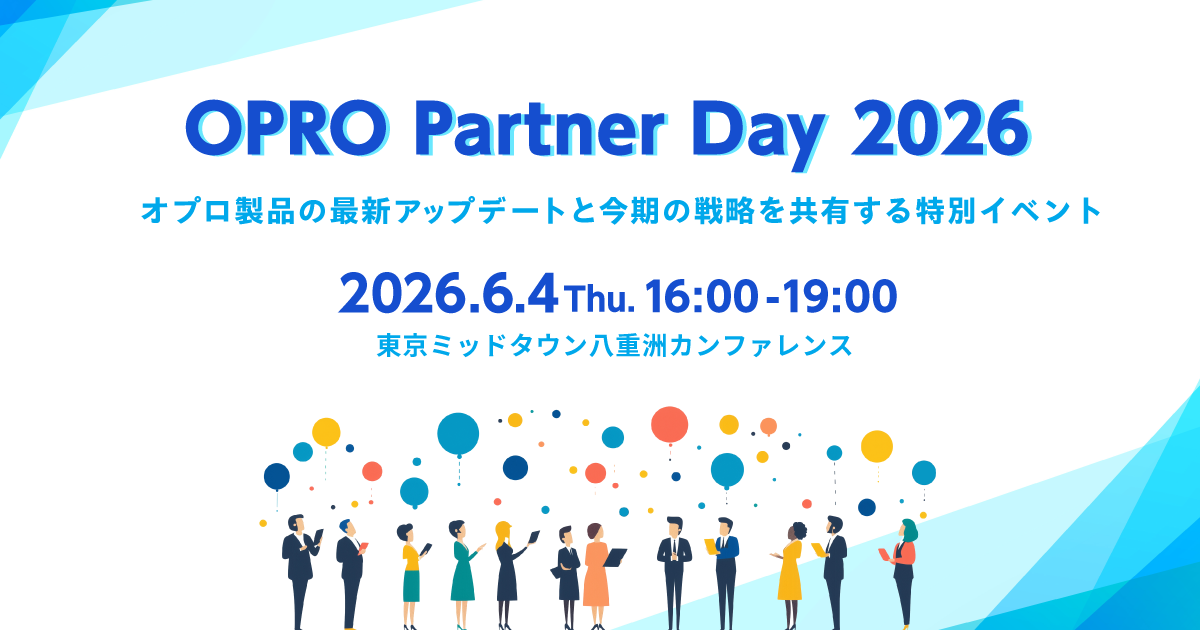 OPRO Partner Day 2026

オプロ製品の最新アップデートと今期の戦略を共有する特別イベント

2026.6.4 Thu. 16:00-19:00

東京ミッドタウン八重洲カンファレンス